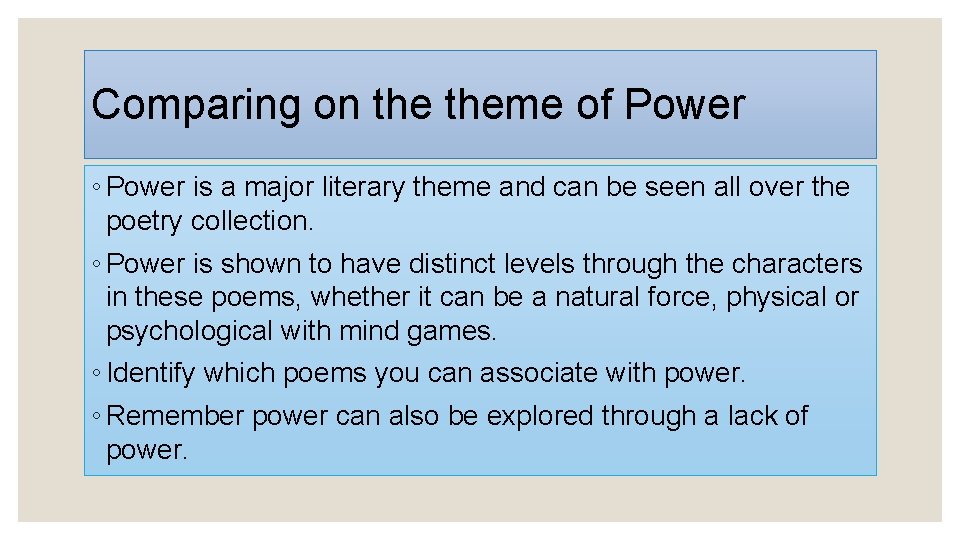 Comparing on the theme of Power

◦ Power is a major literary theme and can be seen all over the poetry collection.

◦ Power is shown to have distinct levels through the characters in these poems, whether it can be a natural force, physical or psychological with mind games.

◦ Identify which poems you can associate with power.

◦ Remember power can also be explored through a lack of power.